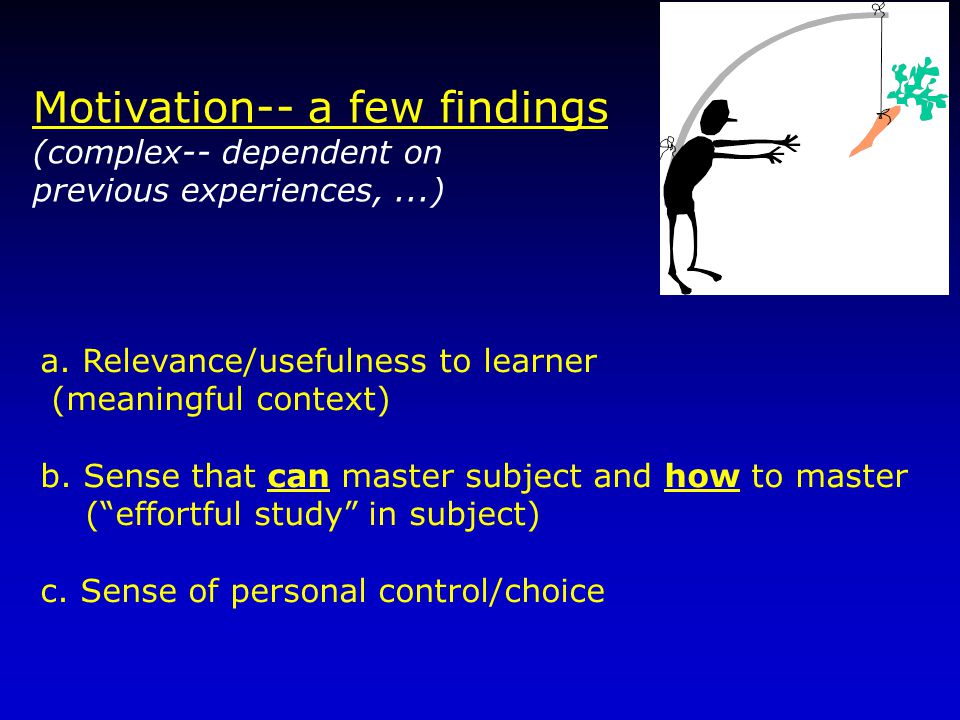 Motivation-- a few findings
(complex-- dependent on previous experiences, ...)

a. Relevance/usefulness to learner
(meaningful context)

b. Sense that can master subject and how to master
(“effortful study” in subject)

c. Sense of personal control/choice